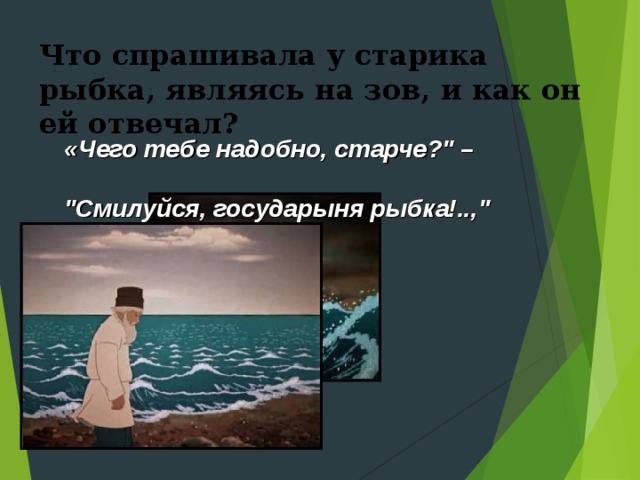 Что спрашивала у старика рыбка, являясь на зов, и как он ей отвечал?

«Чего тебе надобно, старче?" –

"Смилуйся, государыня рыбка!..,"